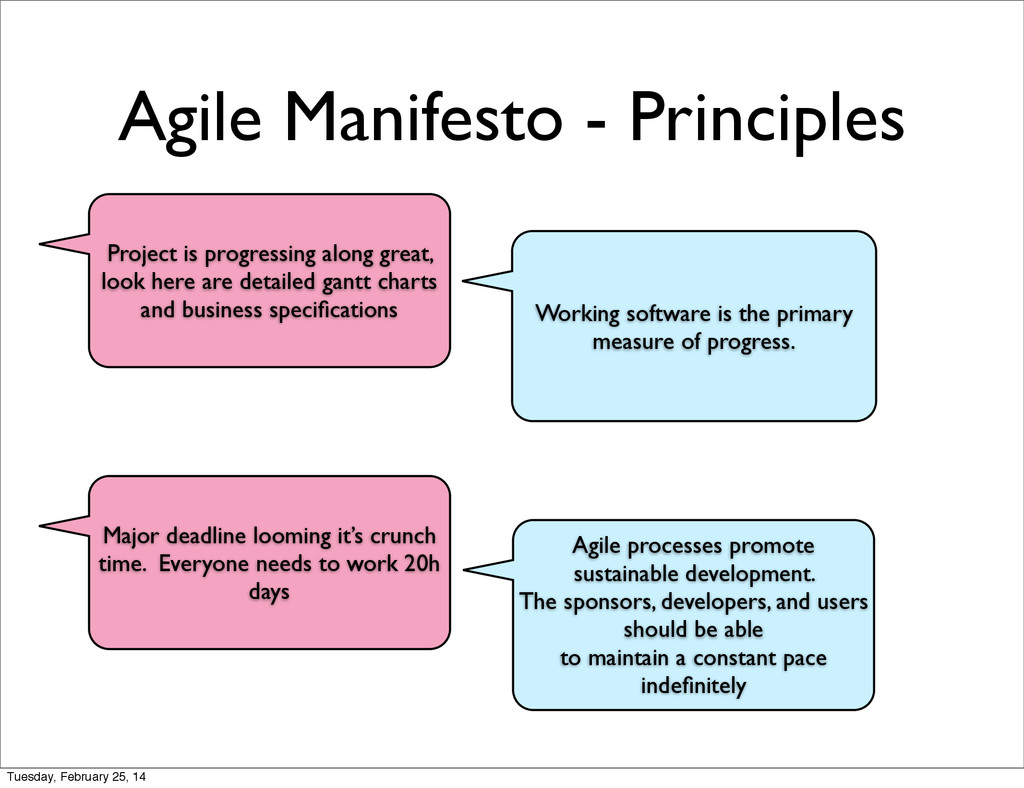 Agile Manifesto - Principles

Project is progressing along great, look here are detailed gantt charts and business specifications

Working software is the primary measure of progress.

Major deadline looming it's crunch time. Everyone needs to work 20h days

Agile processes promote sustainable development.
The sponsors, developers, and users should be able
to maintain a constant pace indefinitely

Tuesday, February 25, 14